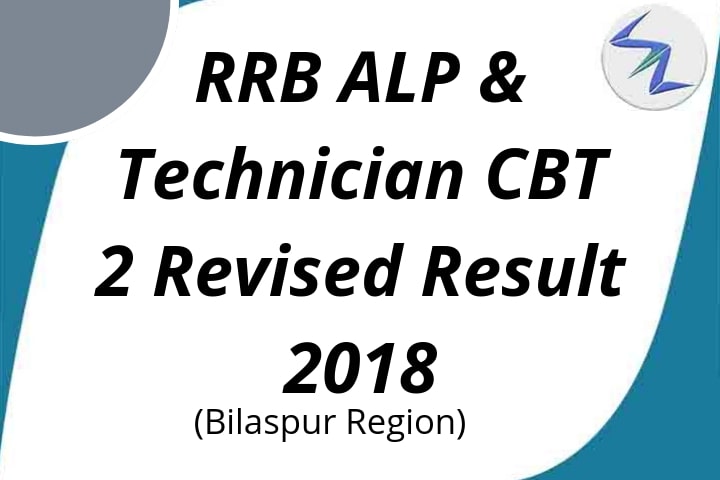 RRB ALP & Technician CBT 2 Revised Result 2018

(Bilaspur Region)